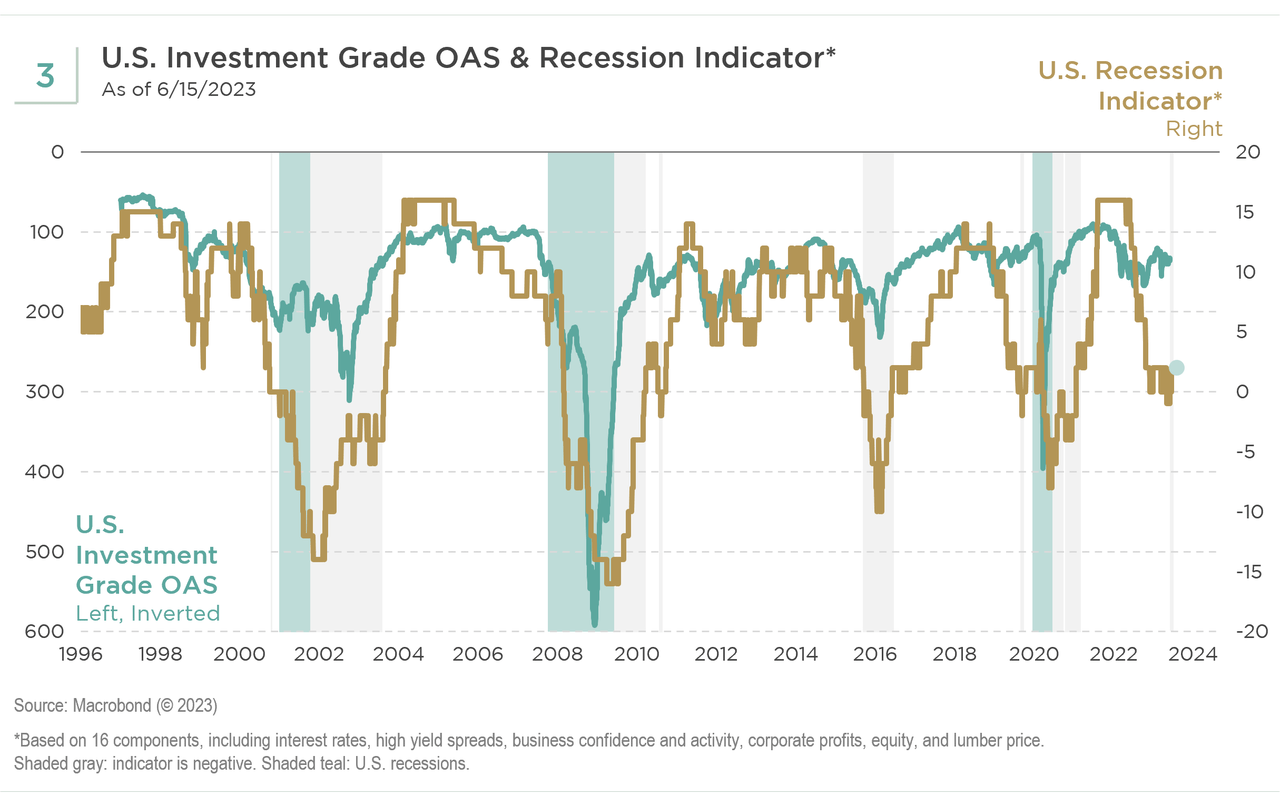 3

U.S. Investment Grade OAS & Recession Indicator*
As of 6/15/2023

U.S. Recession Indicator*
Right

0
100
200
300
400
500
600

20
15
10
5
0
-5
-10
-15
-20

U.S. Investment Grade OAS
Left, Inverted

1996 1998 2000 2002 2004 2006 2008 2010 2012 2014 2016 2018 2020 2022 2024

Source: Macrobond (© 2023)

*Based on 16 components, including interest rates, high yield spreads, business confidence and activity, corporate profits, equity, and lumber price.
Shaded gray: indicator is negative. Shaded teal: U.S. recessions.